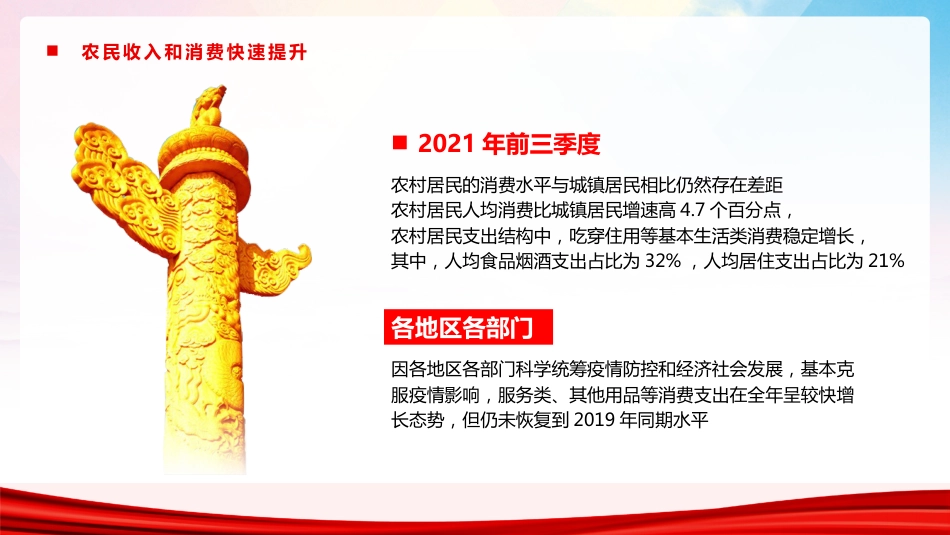 农民收入和消费快速提升

2021 年前三季度

农村居民的消费水平与城镇居民相比仍然存在差距
农村居民人均消费比城镇居民增速高 4.7 个百分点，
农村居民支出结构中，吃穿住用等基本生活类消费稳定增长，
其中，人均食品烟酒支出占比为 32% ，人均居住支出占比为 21%

各地区各部门

因各地区各部门科学统筹疫情防控和经济社会发展，基本克服疫情影响，服务类、其他用品等消费支出在全年呈较快增长态势，但仍未恢复到 2019 年同期水平